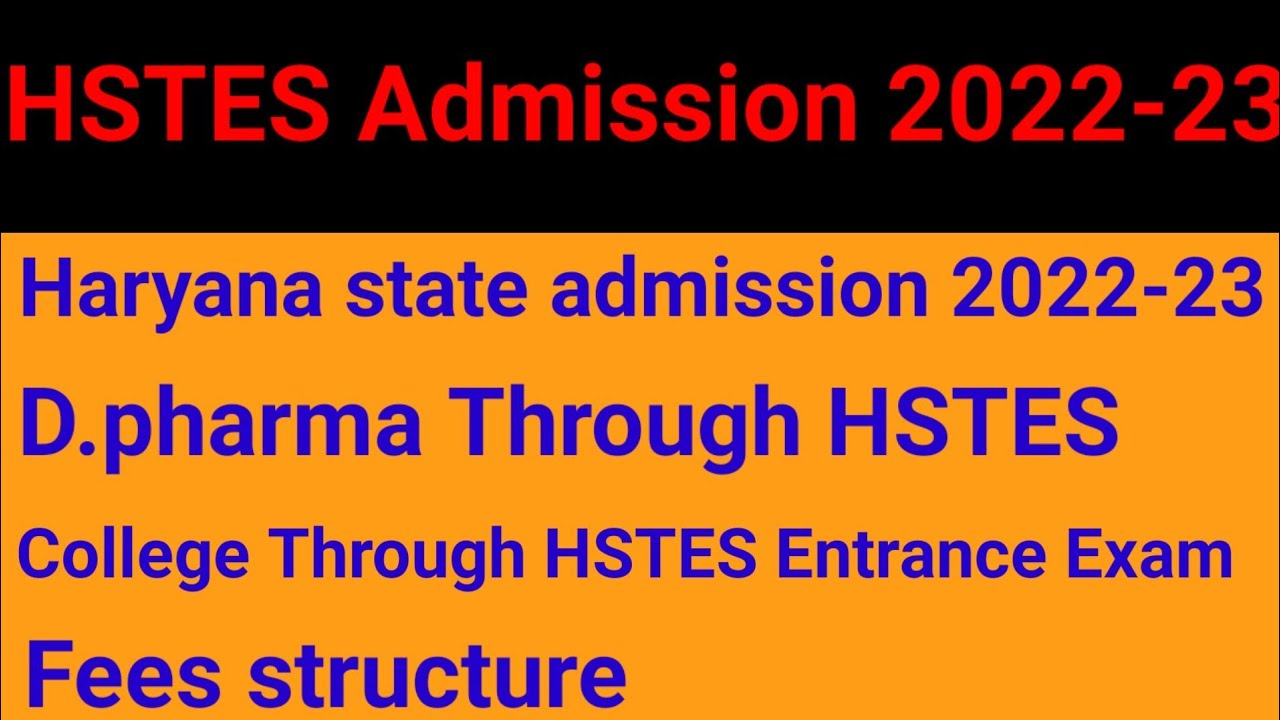 HSTES Admission 2022-23

Haryana state admission 2022-23

D.pharma Through HSTES

College Through HSTES Entrance Exam

Fees structure